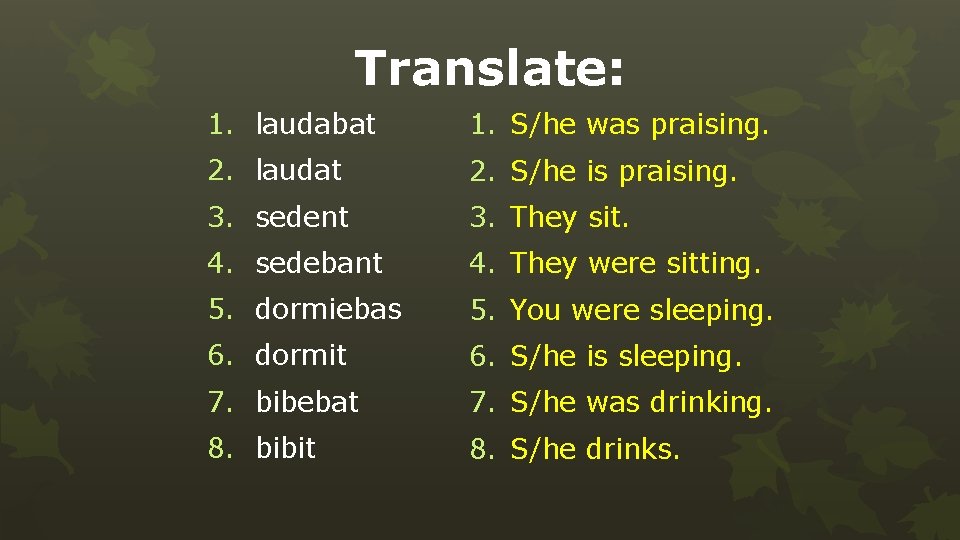 Translate:

1. laudabat
2. laudat
3. sedent
4. sedebant
5. dormiebas
6. dormit
7. bibebat
8. bibit

1. S/he was praising.
2. S/he is praising.
3. They sit.
4. They were sitting.
5. You were sleeping.
6. S/he is sleeping.
7. S/he was drinking.
8. S/he drinks.